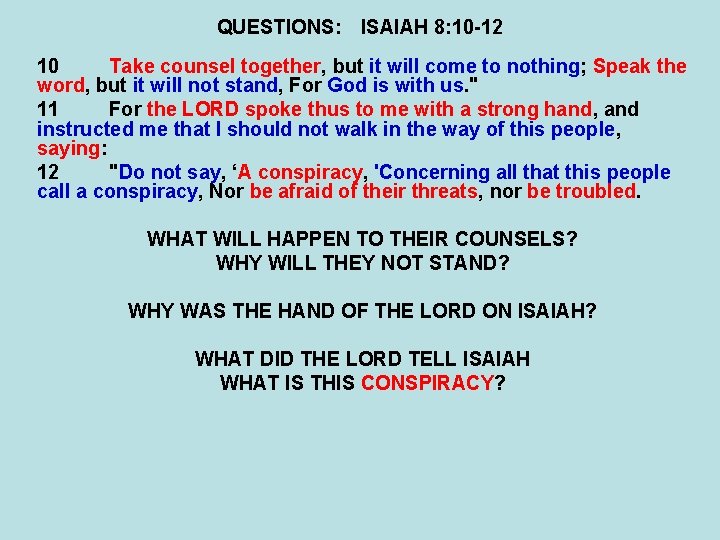 QUESTIONS: ISAIAH 8:10-12

10 Take counsel together, but it will come to nothing; Speak the word, but it will not stand, For God is with us."

11 For the LORD spoke thus to me with a strong hand, and instructed me that I should not walk in the way of this people, saying:

12 "Do not say, ‘A conspiracy, 'Concerning all that this people call a conspiracy, Nor be afraid of their threats, nor be troubled.

WHAT WILL HAPPEN TO THEIR COUNSELS?
WHY WILL THEY NOT STAND?

WHY WAS THE HAND OF THE LORD ON ISAIAH?

WHAT DID THE LORD TELL ISAIAH
WHAT IS THIS CONSPIRACY?